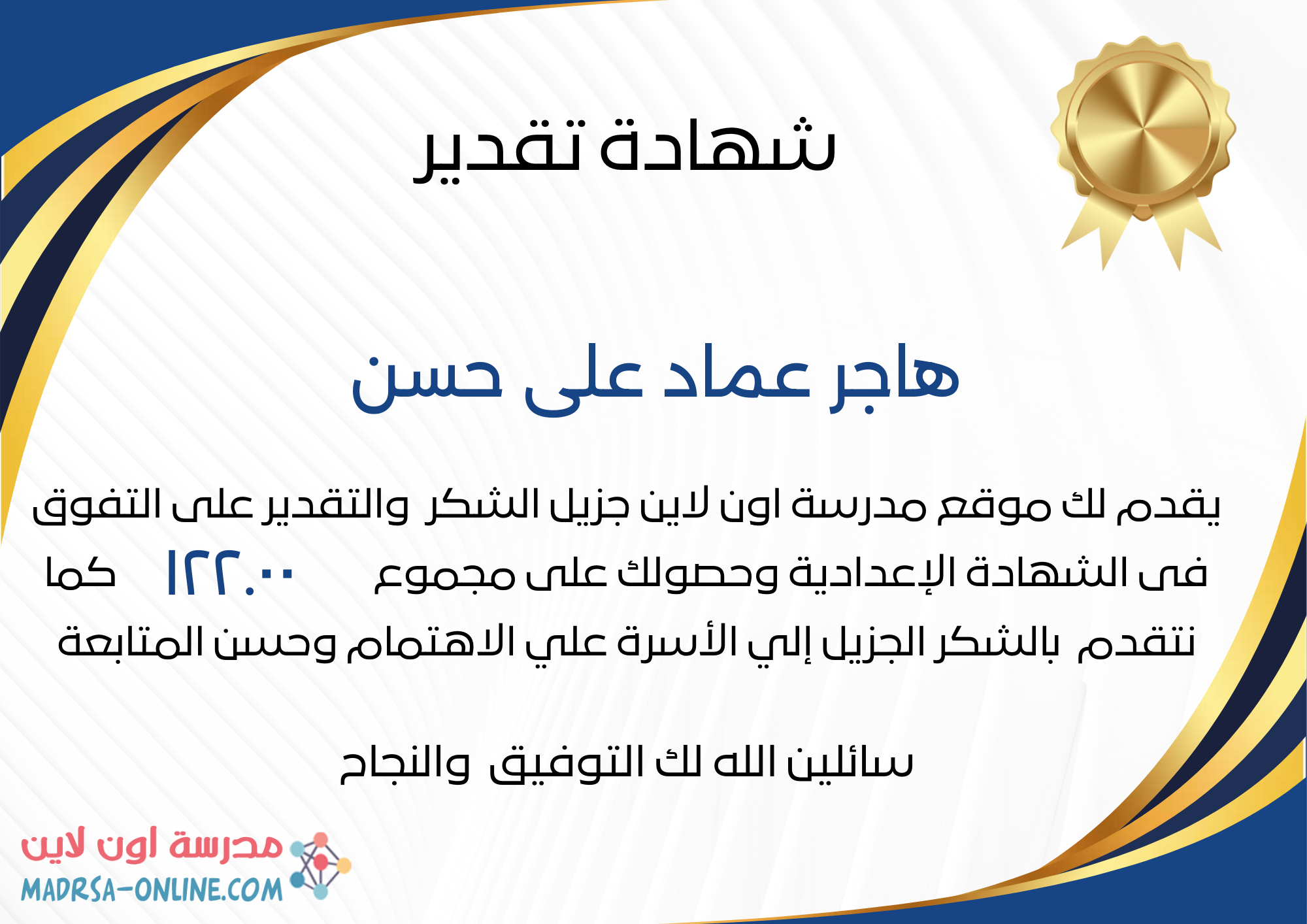 شهادة تقدير

هاجر عماد على حسن

يقدم لك موقع مدرسة اون لاين جزيل الشكر والتقدير على التفوق فى الشهادة الإعدادية وحصولك على مجموع ١٢٢.٠٠ كما نتقدم بالشكر الجزيل إلي الأسرة علي الاهتمام وحسن المتابعة

سائلين الله لك التوفيق والنجاح

مدرسة اون لاين
MADRSA-ONLINE.COM